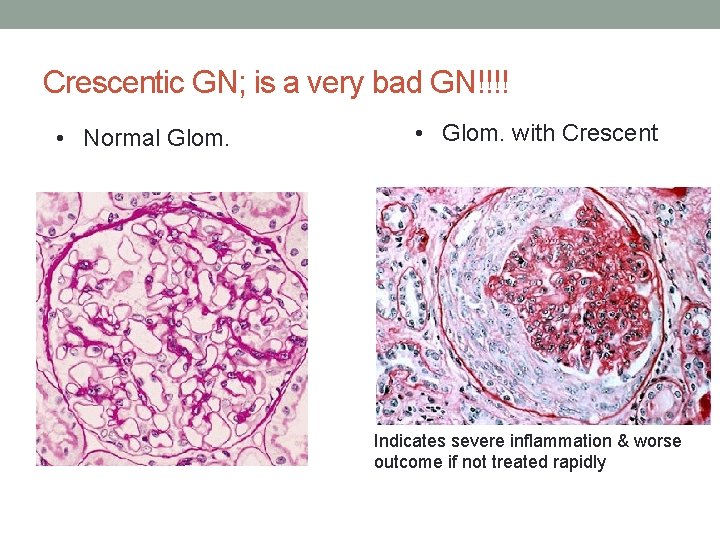 Crescentic GN; is a very bad GN!!!!

• Normal Glom.

• Glom. with Crescent

Indicates severe inflammation & worse outcome if not treated rapidly